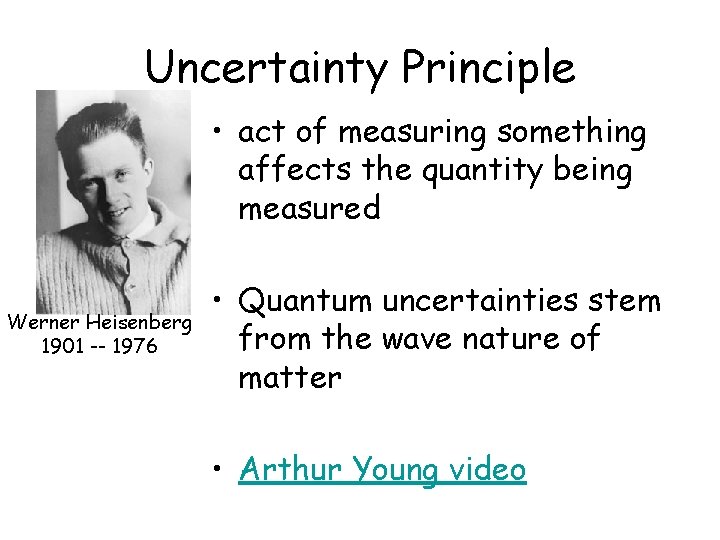 Uncertainty Principle

Werner Heisenberg
1901 -- 1976

• act of measuring something affects the quantity being measured

• Quantum uncertainties stem from the wave nature of matter

• Arthur Young video